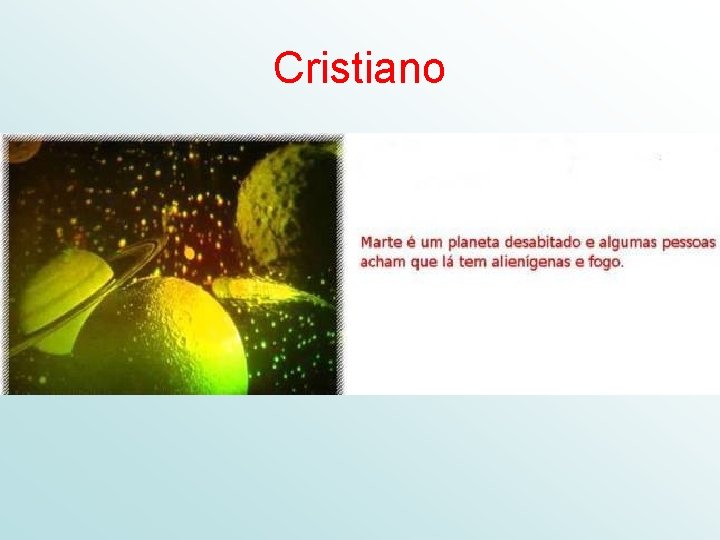 Cristiano

Marte é um planeta desabitado e algumas pessoas acham que lá tem alienígenas e fogo.